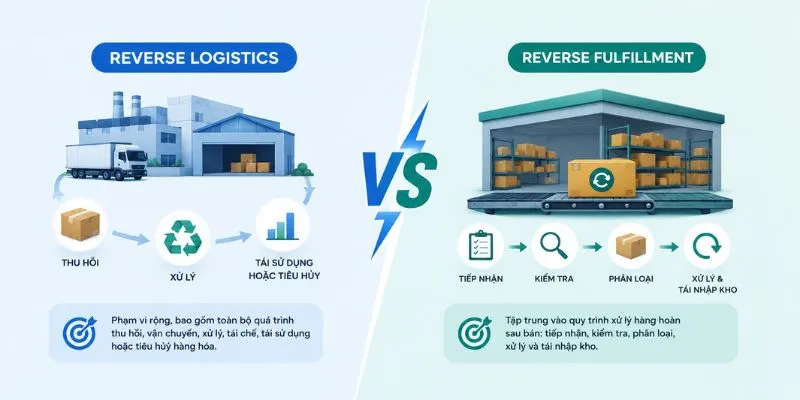 REVERSE LOGISTICS

THU HỒI

XỬ LÝ

TÁI SỬ DỤNG HOẶC TIÊU HỦY

Phạm vi rộng, bao gồm toàn bộ quá trình thu hồi, vận chuyển, xử lý, tái chế, tái sử dụng hoặc tiêu hủy hàng hóa.

VS

REVERSE FULFILLMENT

TIẾP NHẬN

KIỂM TRA

PHÂN LOẠI

XỬ LÝ & TÁI NHẬP KHO

Tập trung vào quy trình xử lý hàng hoàn sau bán: tiếp nhận, kiểm tra, phân loại, xử lý và tái nhập kho.